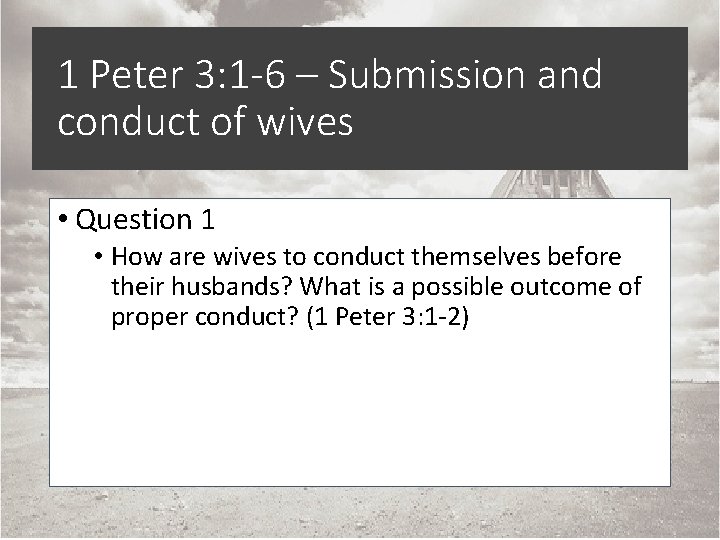 1 Peter 3:1-6 – Submission and conduct of wives

• Question 1
  • How are wives to conduct themselves before their husbands? What is a possible outcome of proper conduct? (1 Peter 3:1-2)